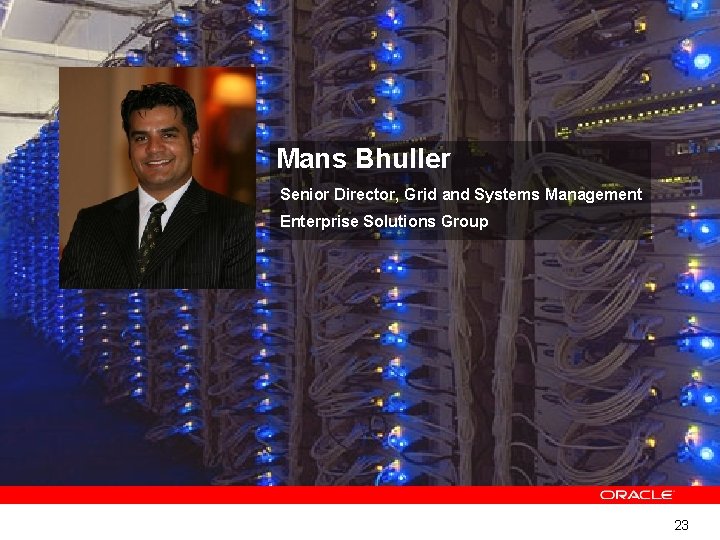 Mans Bhuller

Senior Director, Grid and Systems Management

Enterprise Solutions Group

ORACLE

23